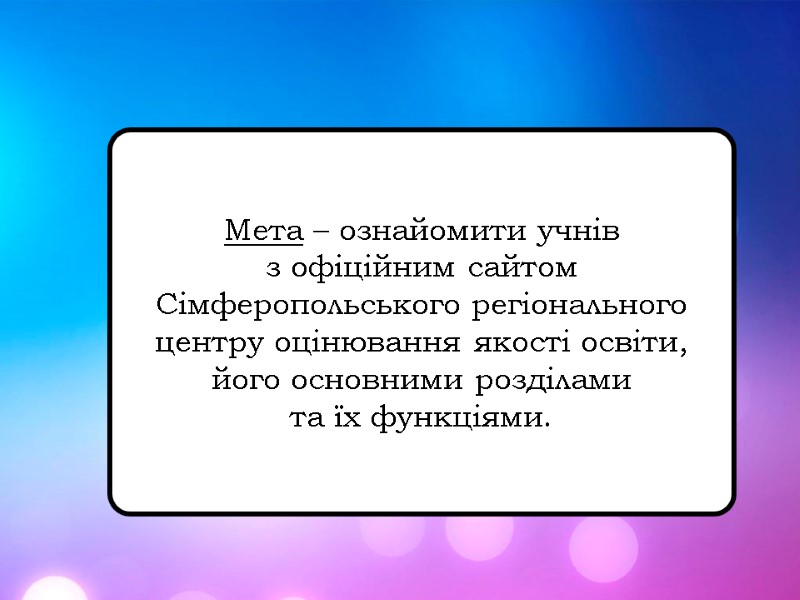 Мета – ознайомити учнів з офіційним сайтом Сімферопольського регіонального центру оцінювання якості освіти, його основними розділами та їх функціями.